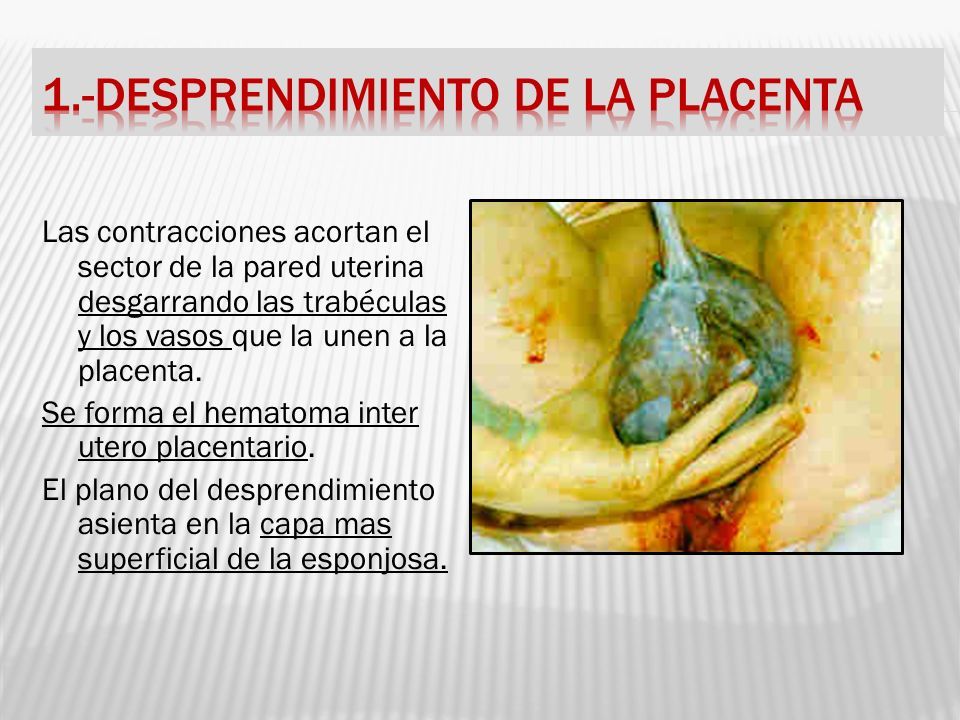 1.-DESPRENDIMIENTO DE LA PLACENTA

Las contracciones acortan el sector de la pared uterina desgarrando las trabéculas y los vasos que la unen a la placenta.

Se forma el hematoma inter utero placentario.

El plano del desprendimiento asienta en la capa mas superficial de la esponjosa.